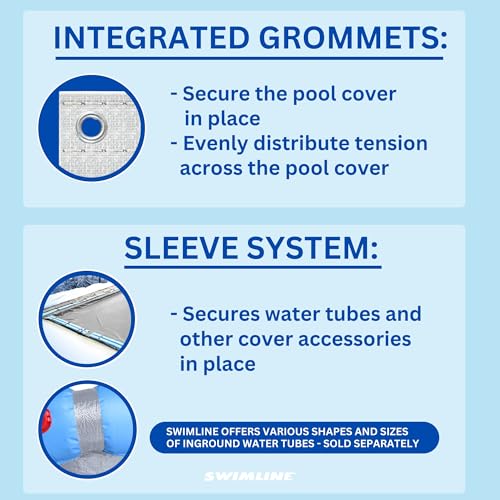 INTEGRATED GROMMETS:

- Secure the pool cover in place
- Evenly distribute tension across the pool cover

SLEEVE SYSTEM:

- Secures water tubes and other cover accessories in place

SWIMLINE OFFERS VARIOUS SHAPES AND SIZES OF INGROUND WATER TUBES - SOLD SEPARATELY

SWIMLINE